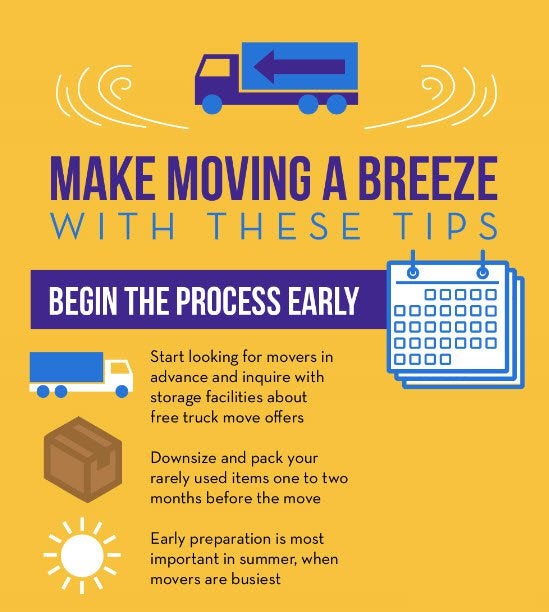 MAKE MOVING A BREEZE
WITH THESE TIPS

BEGIN THE PROCESS EARLY

Start looking for movers in advance and inquire with storage facilities about free truck move offers

Downsize and pack your rarely used items one to two months before the move

Early preparation is most important in summer, when movers are busiest